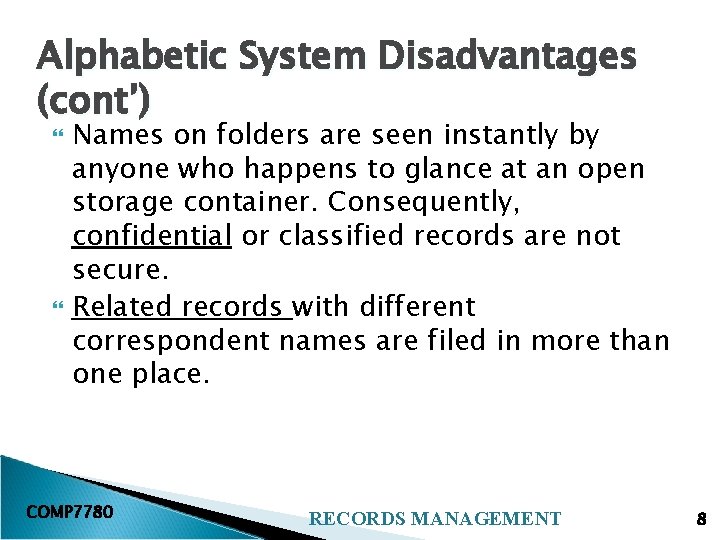 Alphabetic System Disadvantages (cont')

Names on folders are seen instantly by anyone who happens to glance at an open storage container. Consequently, confidential or classified records are not secure.

Related records with different correspondent names are filed in more than one place.

COMP7780

RECORDS MANAGEMENT

8